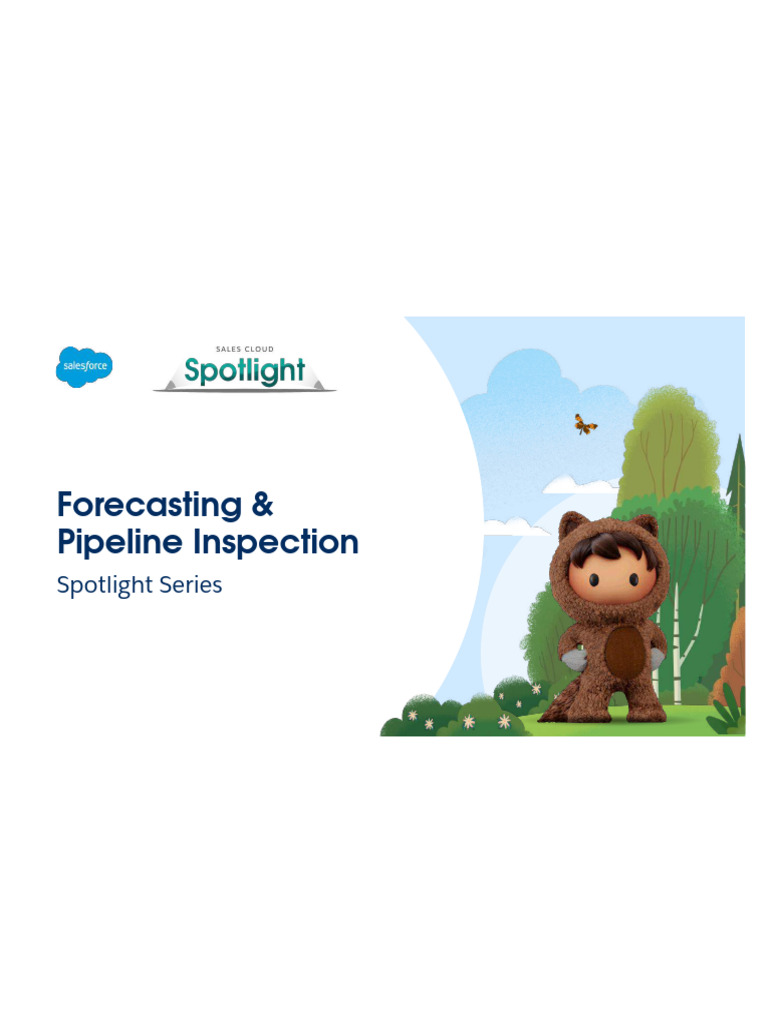 salesforce

SALES CLOUD
Spotlight

Forecasting & Pipeline Inspection

Spotlight Series